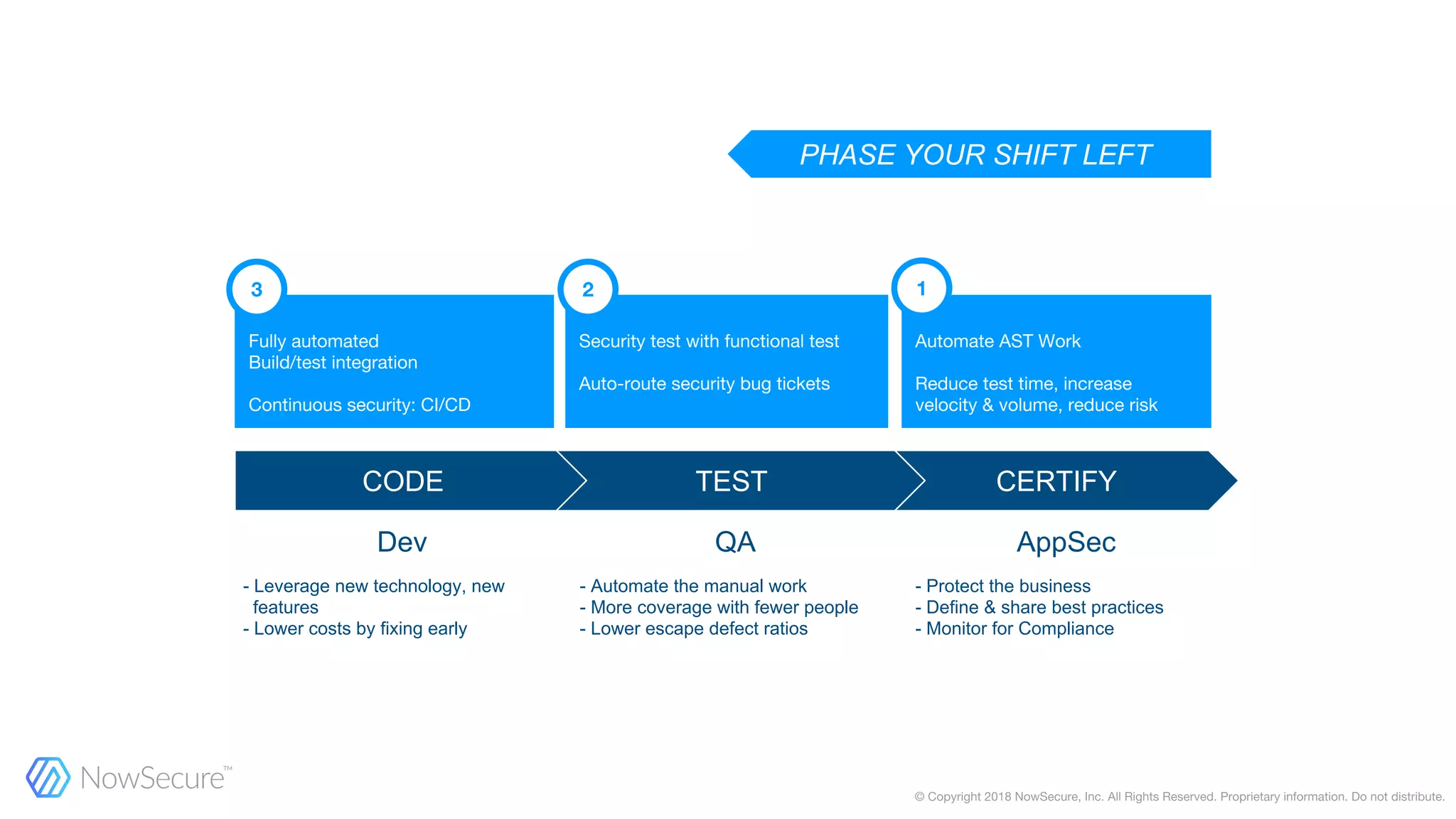 PHASE YOUR SHIFT LEFT

3

Fully automated
Build/test integration

Continuous security: CI/CD

2

Security test with functional test

Auto-route security bug tickets

1

Automate AST Work

Reduce test time, increase velocity & volume, reduce risk

CODE

TEST

CERTIFY

Dev

- Leverage new technology, new features
- Lower costs by fixing early

QA

- Automate the manual work
- More coverage with fewer people
- Lower escape defect ratios

AppSec

- Protect the business
- Define & share best practices
- Monitor for Compliance

NowSecure™

© Copyright 2018 NowSecure, Inc. All Rights Reserved. Proprietary information. Do not distribute.